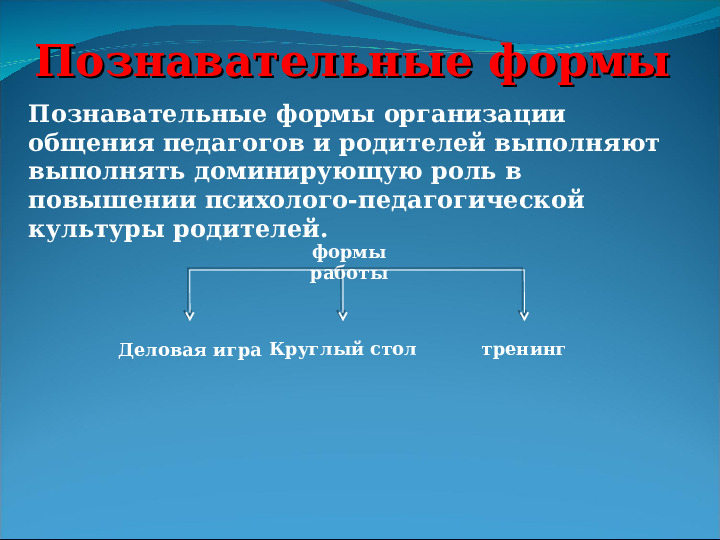 Познавательные формы

Познавательные формы организации общения педагогов и родителей выполняют выполнять доминирующую роль в повышении психолого-педагогической культуры родителей.

формы работы

Деловая игра

Круглый стол

тренинг